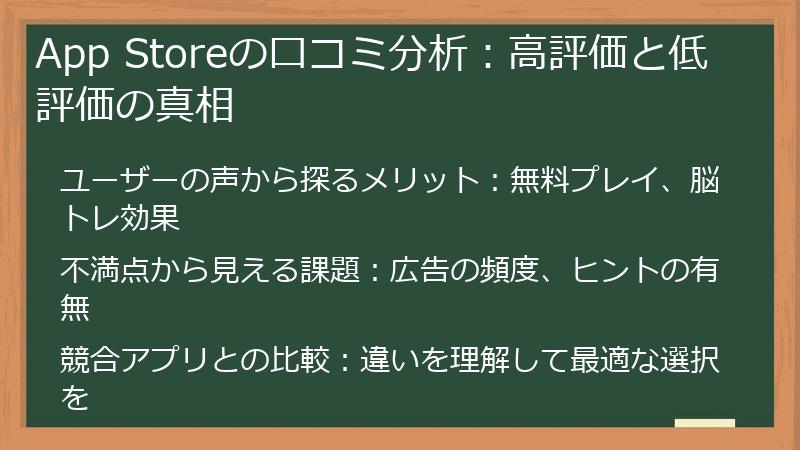 App Storeの口コミ分析：高評価と低評価の真相

ユーザーの声から探るメリット：無料プレイ、脳トレ効果

不満点から見える課題：広告の頻度、ヒントの有無

競合アプリとの比較：違いを理解して最適な選択を